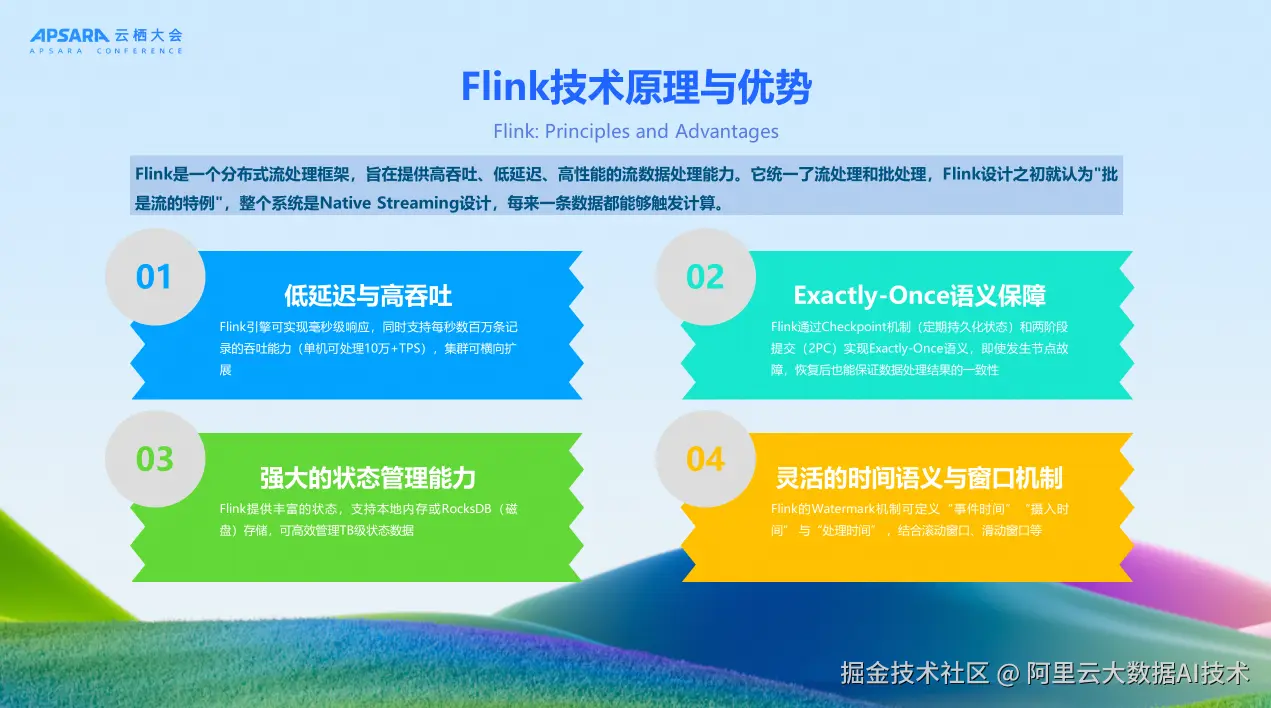 APSARA 云栖大会
APSARA CONFERENCE

Flink技术原理与优势

Flink: Principles and Advantages

Flink是一个分布式流处理框架，旨在提供高吞吐、低延迟、高性能的流数据处理能力。它统一了流处理和批处理，Flink设计之初就认为"批是流的特例"，整个系统是Native Streaming设计，每来一条数据都能够触发计算。

01

低延迟与高吞吐

Flink引擎可实现毫秒级响应，同时支持每秒数百万条记录的吞吐能力（单机可处理10万+TPS），集群可横向扩展

02

Exactly-Once语义保障

Flink通过Checkpoint机制（定期持久化状态）和两阶段提交（2PC）实现Exactly-Once语义，即使发生节点故障，恢复后也能保证数据处理结果的一致性

03

强大的状态管理能力

Flink提供丰富的状态，支持本地内存或RocksDB（磁盘）存储，可高效管理TB级状态数据

04

灵活的时间语义与窗口机制

Flink的Watermark机制可定义“事件时间”“摄入时间”与“处理时间”，结合滚动窗口、滑动窗口等

掘金技术社区 @ 阿里云大数据AI技术